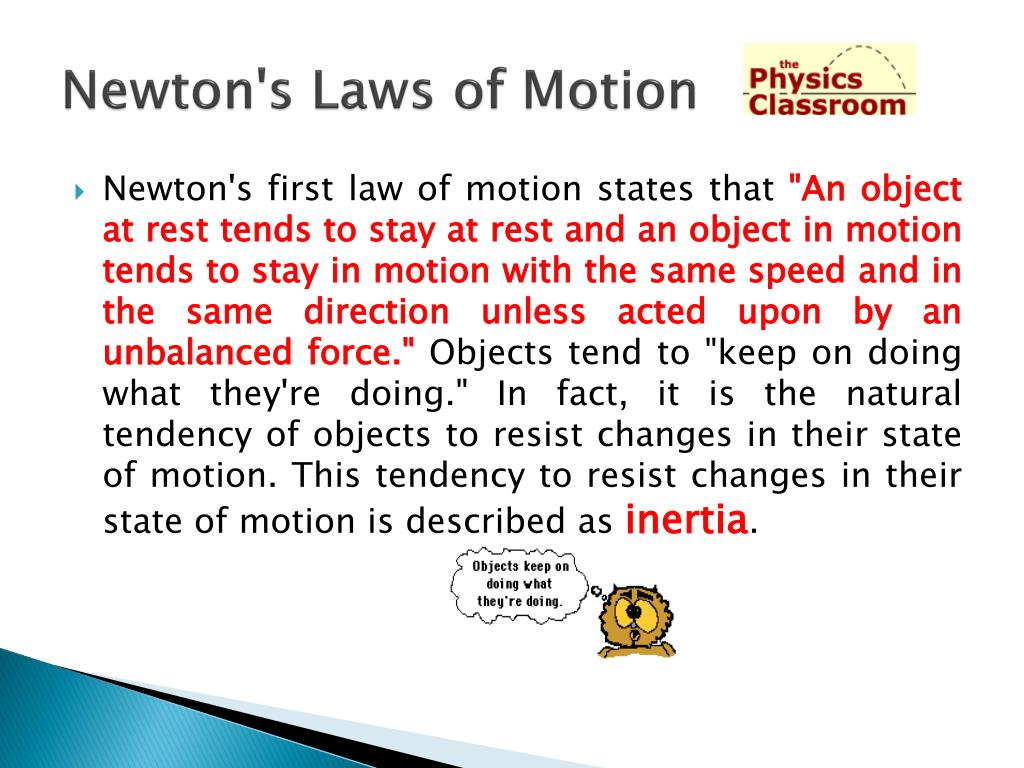 Newton's Laws of Motion

the Physics Classroom

Newton's first law of motion states that "An object at rest tends to stay at rest and an object in motion tends to stay in motion with the same speed and in the same direction unless acted upon by an unbalanced force." Objects tend to "keep on doing what they're doing." In fact, it is the natural tendency of objects to resist changes in their state of motion. This tendency to resist changes in their state of motion is described as inertia.

Objects keep on doing what they're doing.